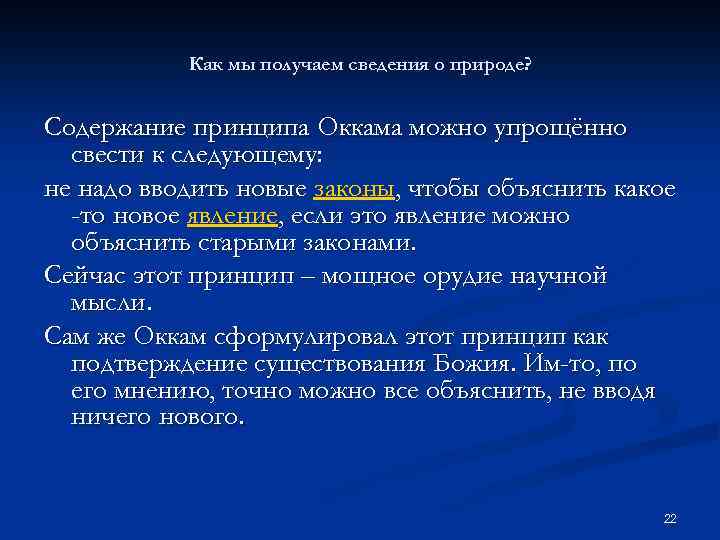 Как мы получаем сведения о природе?

Содержание принципа Оккама можно упрощённо свести к следующему:

не надо вводить новые законы, чтобы объяснить какое -то новое явление, если это явление можно объяснить старыми законами.

Сейчас этот принцип – мощное орудие научной мысли.

Сам же Оккам сформулировал этот принцип как подтверждение существования Божия. Им-то, по его мнению, точно можно все объяснить, не вводя ничего нового.

22